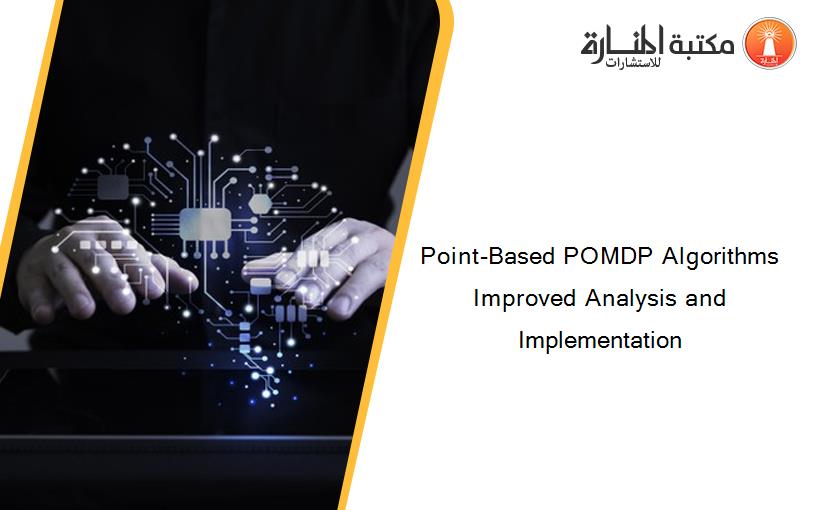 مكتبة المنارة للاستشارات

Point-Based POMDP Algorithms Improved Analysis and Implementation